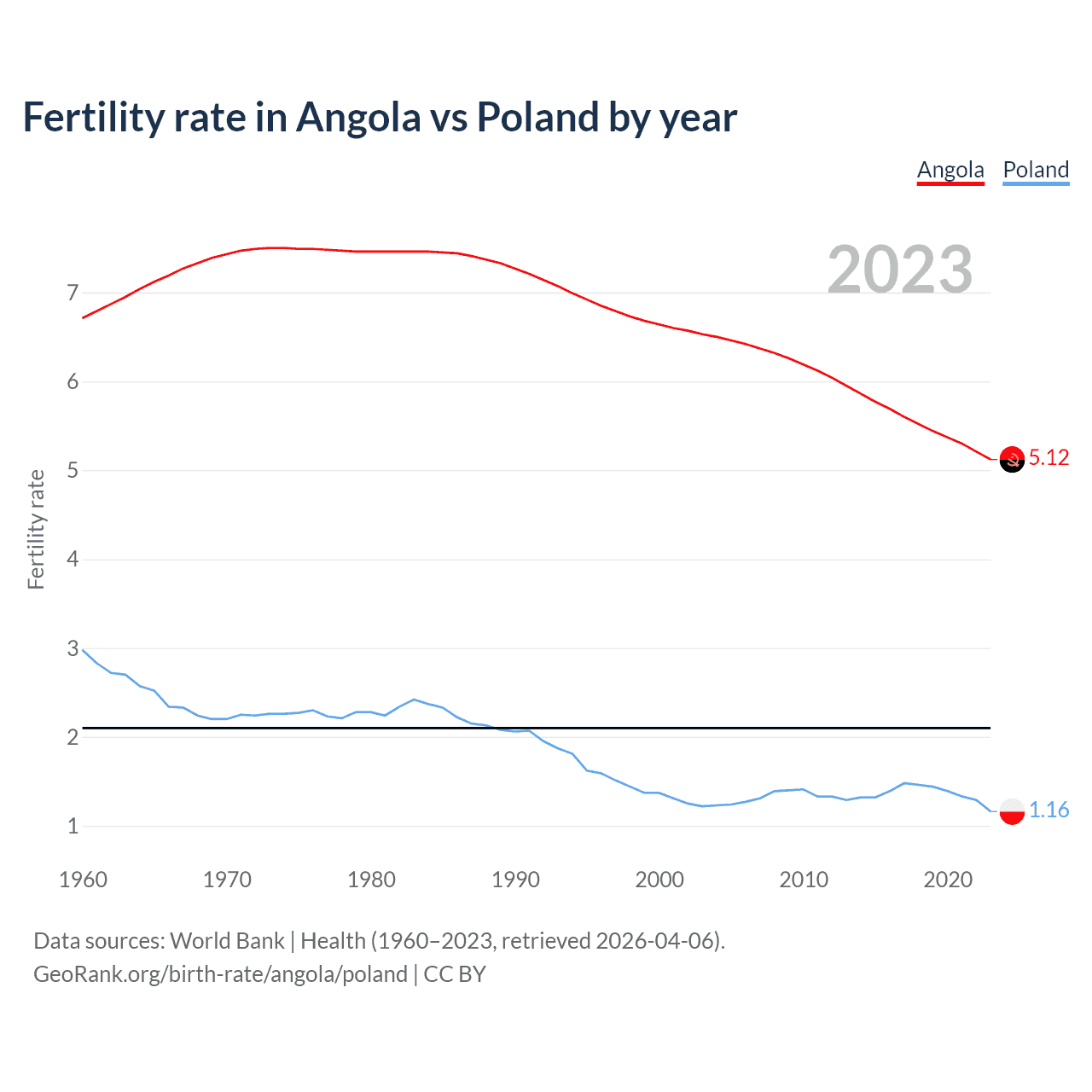 Fertility rate in Angola vs Poland by year

Angola Poland

2023

Fertility rate

7
6
5
4
3
2
1

5.12
1.16

1960 1970 1980 1990 2000 2010 2020

Data sources: World Bank | Health (1960–2023, retrieved 2026-04-06).
GeoRank.org/birth-rate/angola/poland | CC BY